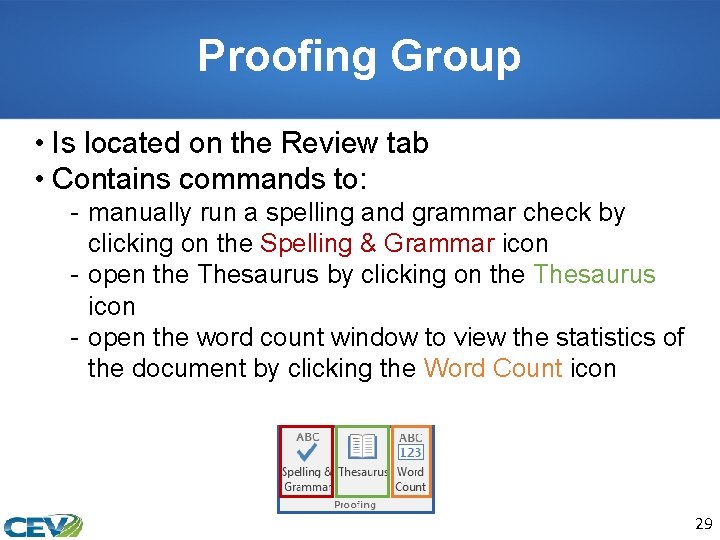 Proofing Group

• Is located on the Review tab
• Contains commands to:
- manually run a spelling and grammar check by clicking on the Spelling & Grammar icon
- open the Thesaurus by clicking on the Thesaurus icon
- open the word count window to view the statistics of the document by clicking the Word Count icon

ABC
Spelling & Grammar
Thesaurus
ABC 123
Word Count
Proofing

CEV

29